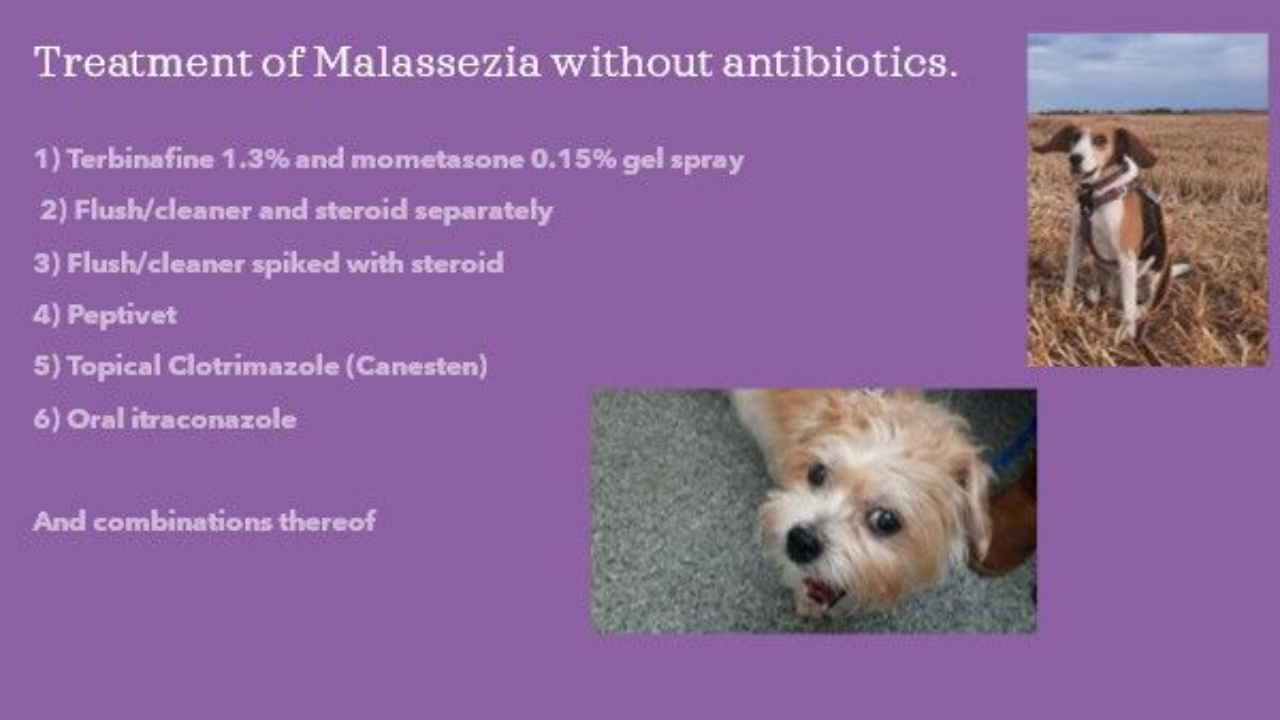 Treatment of Malassezia without antibiotics.

1) Terbinafine 1.3% and mometasone 0.15% gel spray

2) Flush/cleaner and steroid separately

3) Flush/cleaner spiked with steroid

4) Peptivet

5) Topical Clotrimazole (Canesten)

6) Oral itraconazole

And combinations thereof